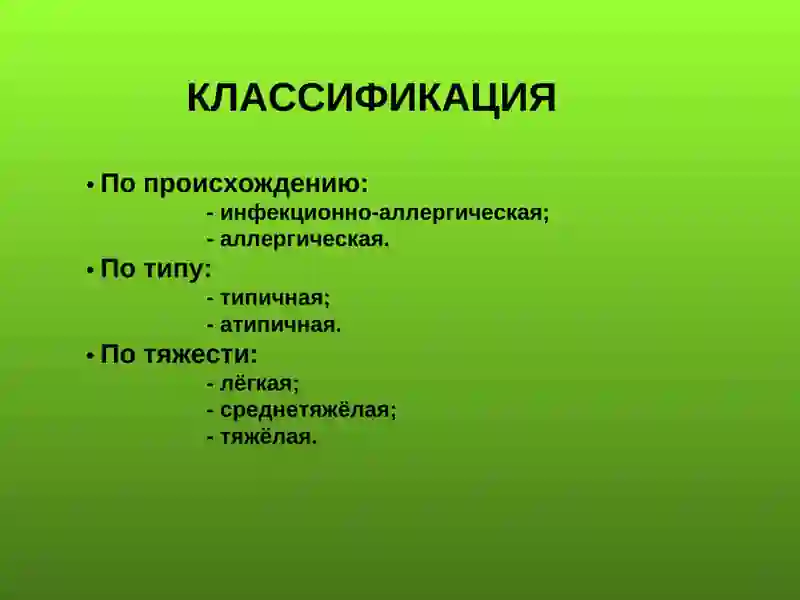 КЛАССИФИКАЦИЯ

• По происхождению:
- инфекционно-аллергическая;
- аллергическая.

• По типу:
- типичная;
- атипичная.

• По тяжести:
- лёгкая;
- среднетяжёлая;
- тяжёлая.